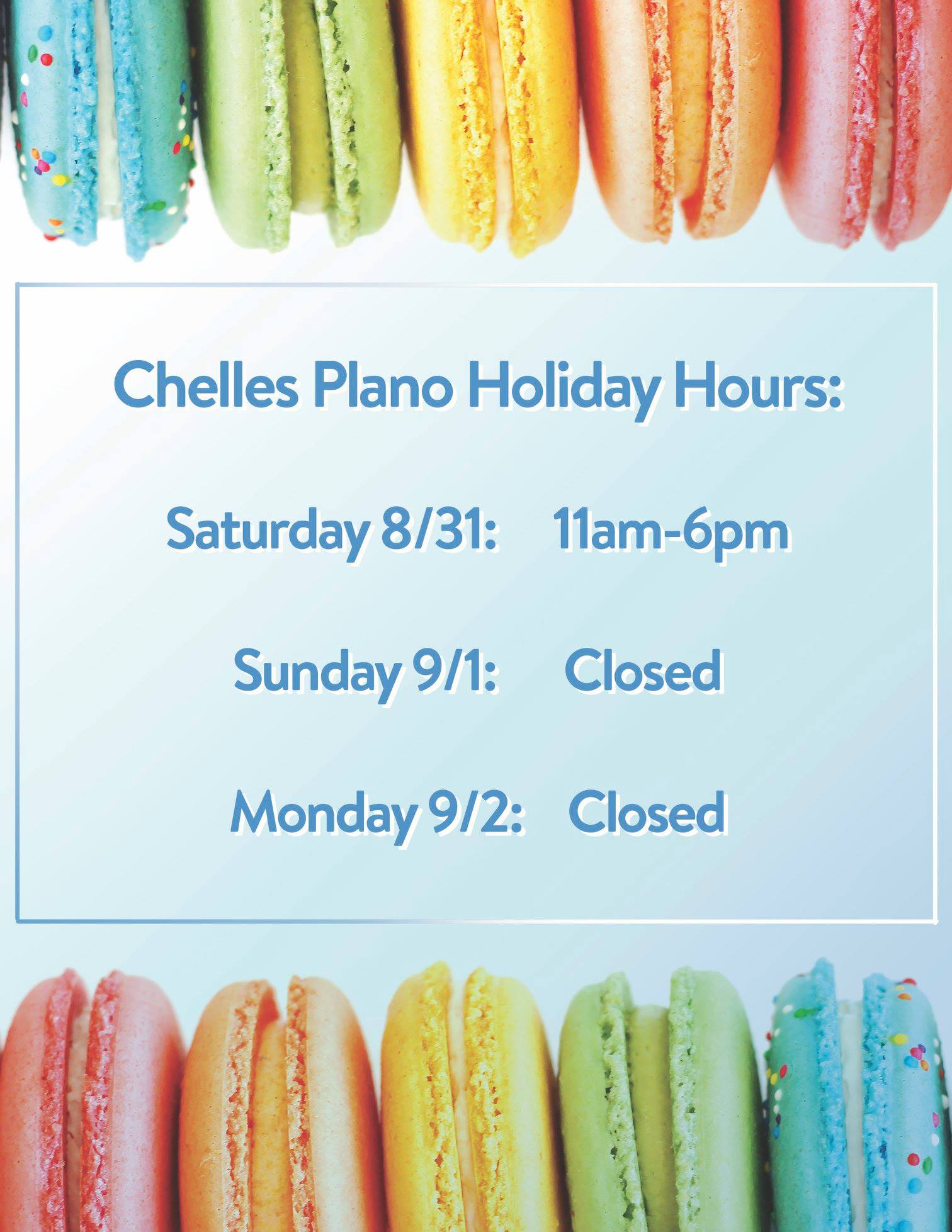 Chelles Plano Holiday Hours:

Saturday 8/31: 11am-6pm

Sunday 9/1: Closed

Monday 9/2: Closed